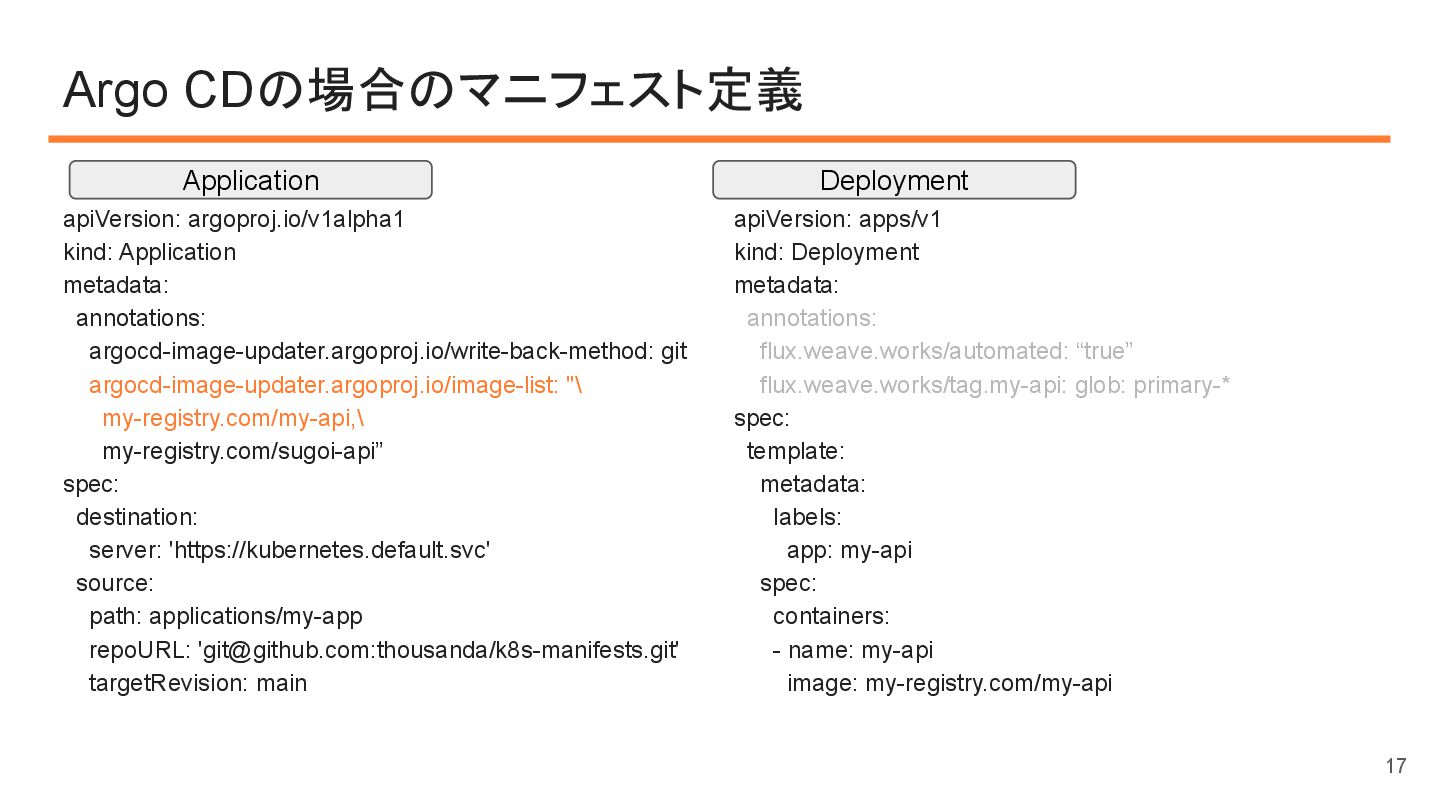 Argo CDの場合のマニフェスト定義

Application

apiVersion: argoproj.io/v1alpha1
kind: Application
metadata:
  annotations:
    argocd-image-updater.argoproj.io/write-back-method: git
    argocd-image-updater.argoproj.io/image-list: "\
      my-registry.com/my-api,\
      my-registry.com/sugoi-api”
spec:
  destination:
    server: 'https://kubernetes.default.svc'
  source:
    path: applications/my-app
    repoURL: 'git@github.com:thousanda/k8s-manifests.git'
    targetRevision: main

Deployment

apiVersion: apps/v1
kind: Deployment
metadata:
  annotations:
    flux.weave.works/automated: “true”
    flux.weave.works/tag.my-api: glob: primary-*
spec:
  template:
    metadata:
      labels:
        app: my-api
    spec:
      containers:
      - name: my-api
        image: my-registry.com/my-api

17